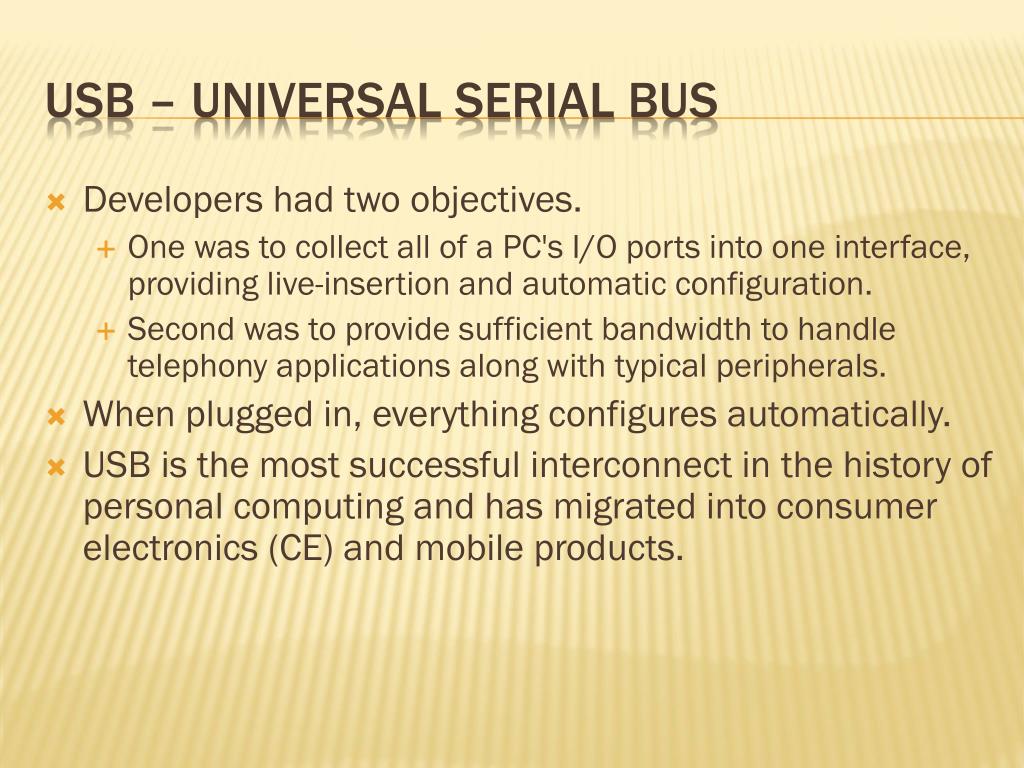 USB – UNIVERSAL SERIAL BUS

Developers had two objectives.

One was to collect all of a PC's I/O ports into one interface, providing live-insertion and automatic configuration.

Second was to provide sufficient bandwidth to handle telephony applications along with typical peripherals.

When plugged in, everything configures automatically.

USB is the most successful interconnect in the history of personal computing and has migrated into consumer electronics (CE) and mobile products.